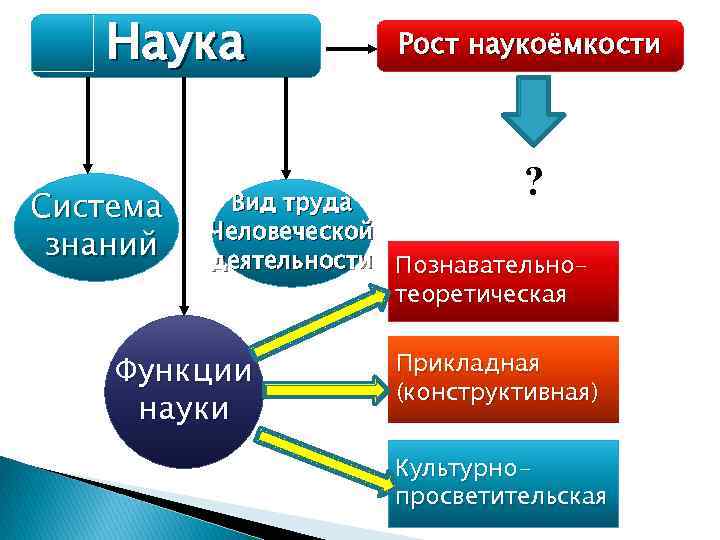 Наука

Рост наукоёмкости

?

Система знаний

Вид труда Человеческой деятельности

Функции науки

Познавательно-теоретическая

Прикладная (конструктивная)

Культурно-просветительская